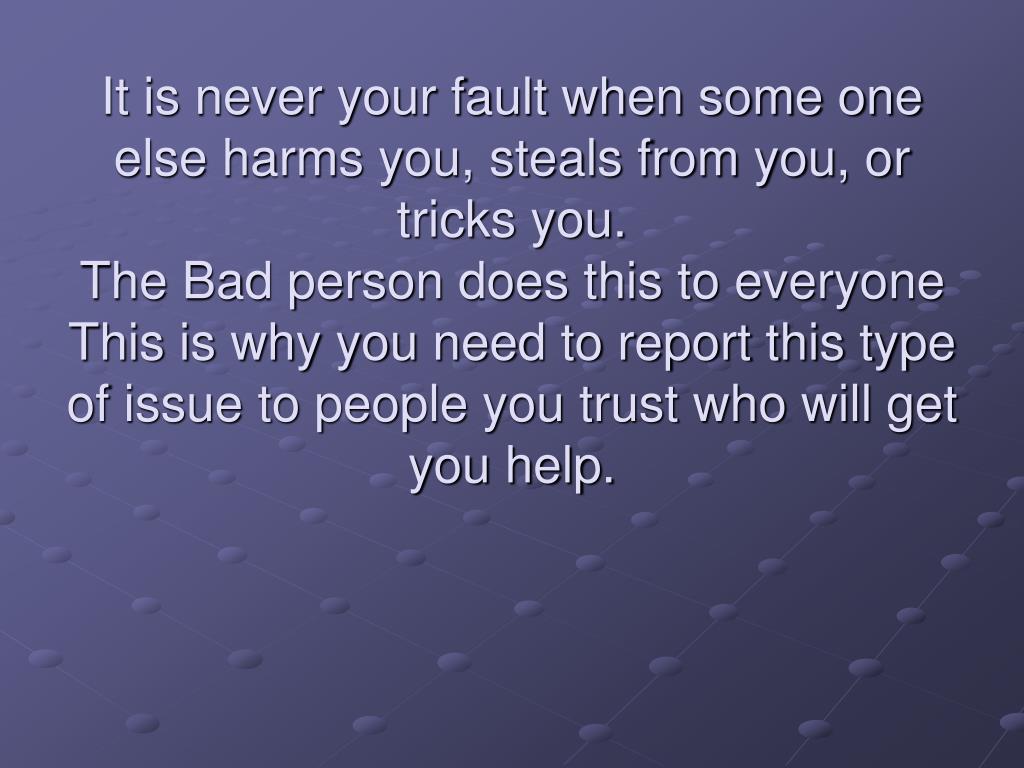 It is never your fault when some one else harms you, steals from you, or tricks you.
The Bad person does this to everyone
This is why you need to report this type of issue to people you trust who will get you help.